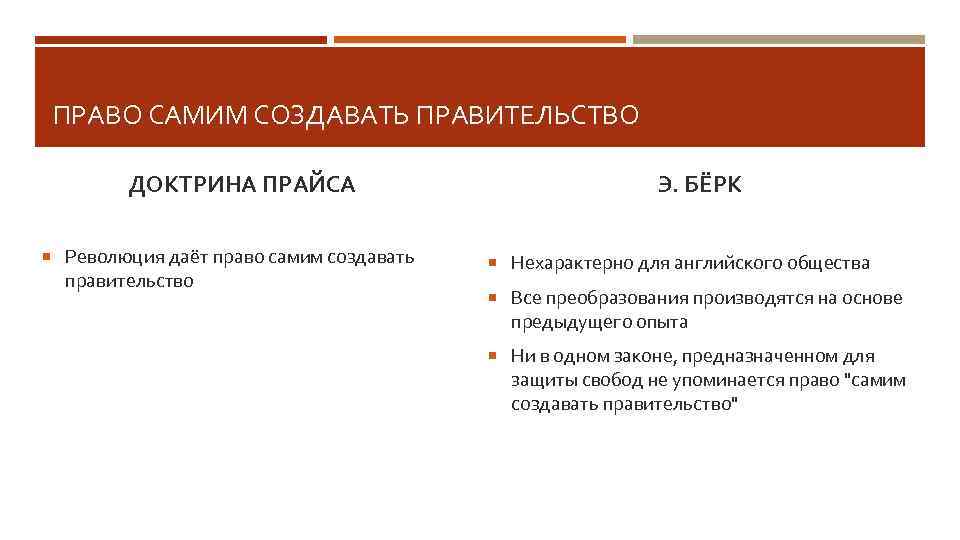 ПРАВО САМИМ СОЗДАВАТЬ ПРАВИТЕЛЬСТВО

ДОКТРИНА ПРАЙСА

Революция даёт право самим создавать правительство

Э. БЁРК

Нехарактерно для английского общества

Все преобразования производятся на основе предыдущего опыта

Ни в одном законе, предназначенном для защиты свобод не упоминается право "самим создавать правительство"